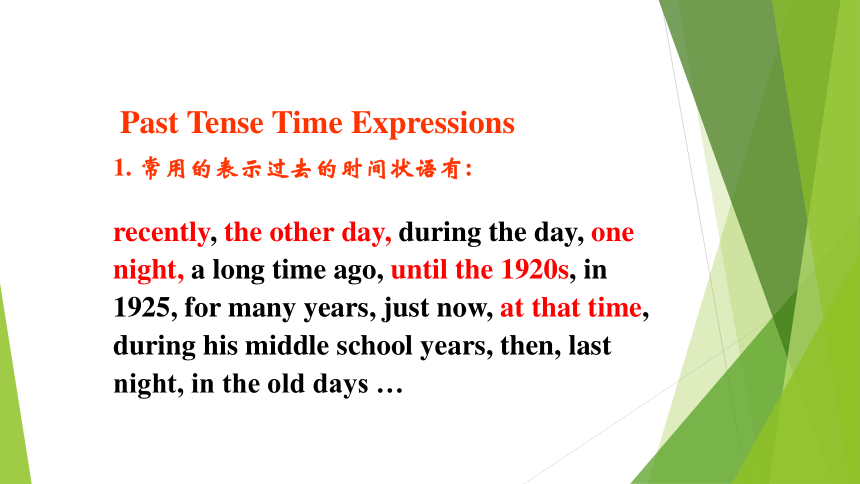 Past Tense Time Expressions

1. 常用的表示过去的时间状语有:

recently, the other day, during the day, one night, a long time ago, until the 1920s, in 1925, for many years, just now, at that time, during his middle school years, then, last night, in the old days …